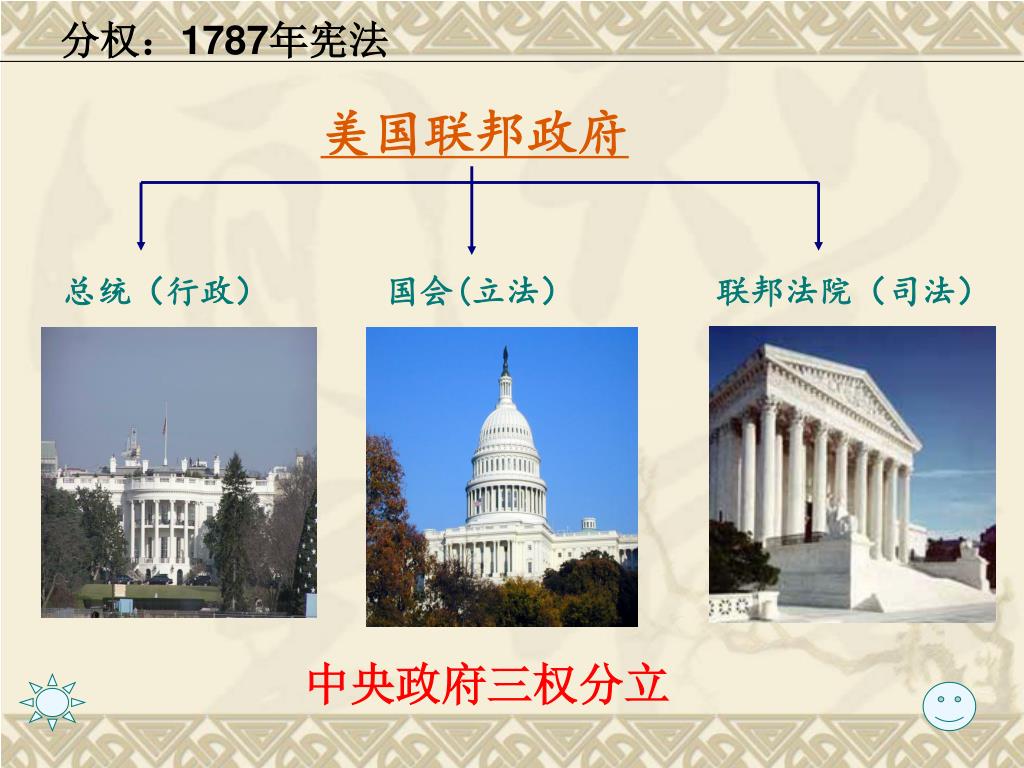 分权：1787年宪法

美国联邦政府

总统（行政）

国会(立法）

联邦法院（司法）

中央政府三权分立